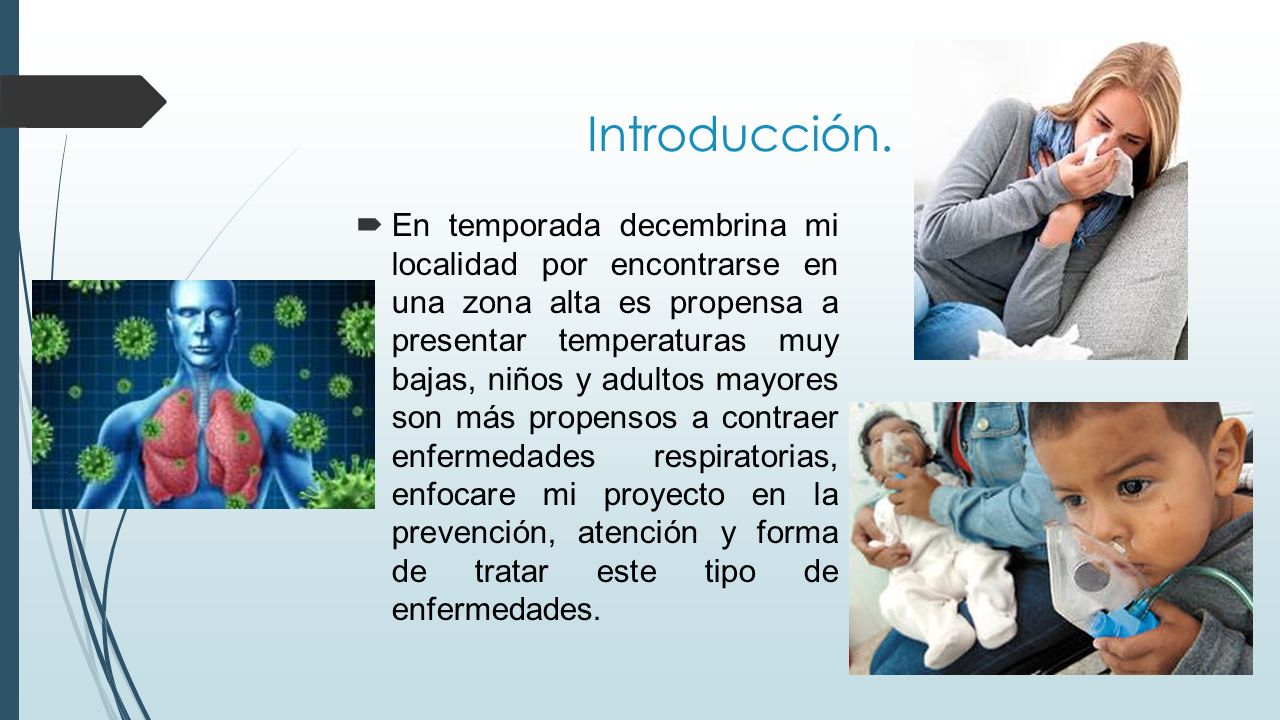 Introducción.

En temporada decembrina mi localidad por encontrarse en una zona alta es propensa a presentar temperaturas muy bajas, niños y adultos mayores son más propensos a contraer enfermedades respiratorias, enfocare mi proyecto en la prevención, atención y forma de tratar este tipo de enfermedades.